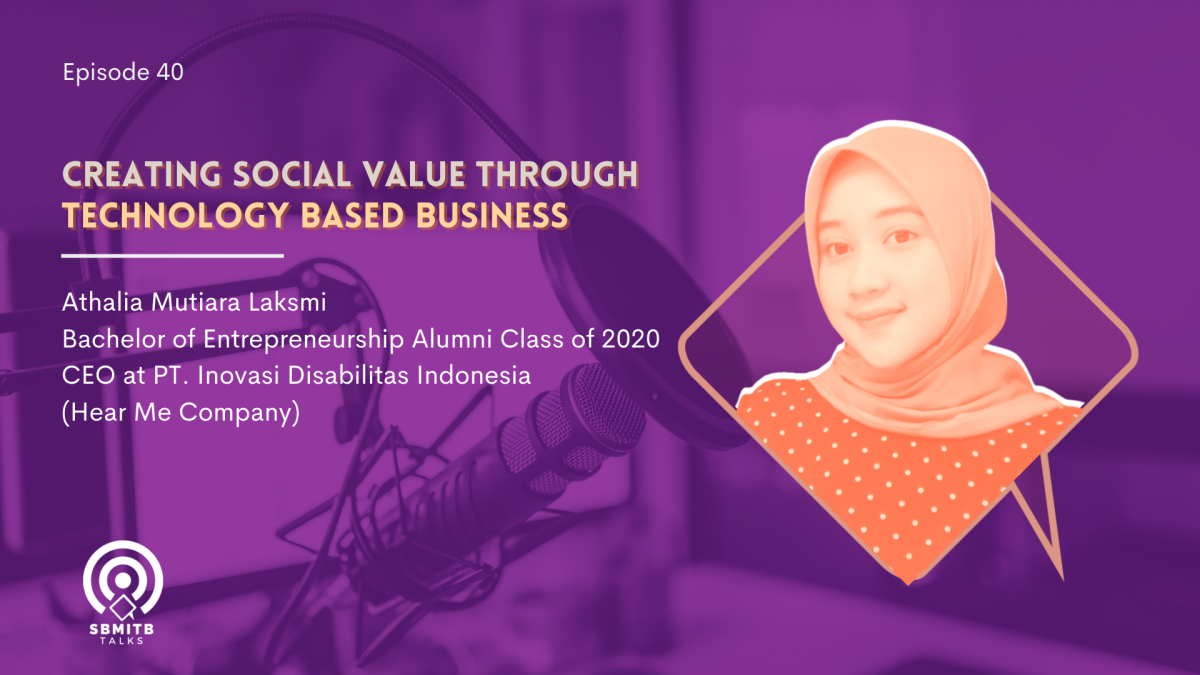 Episode 40

CREATING SOCIAL VALUE THROUGH TECHNOLOGY BASED BUSINESS

Athalia Mutiara Laksmi
Bachelor of Entrepreneurship Alumni Class of 2020
CEO at PT. Inovasi Disabilitas Indonesia
(Hear Me Company)

SBMITB
TALKS